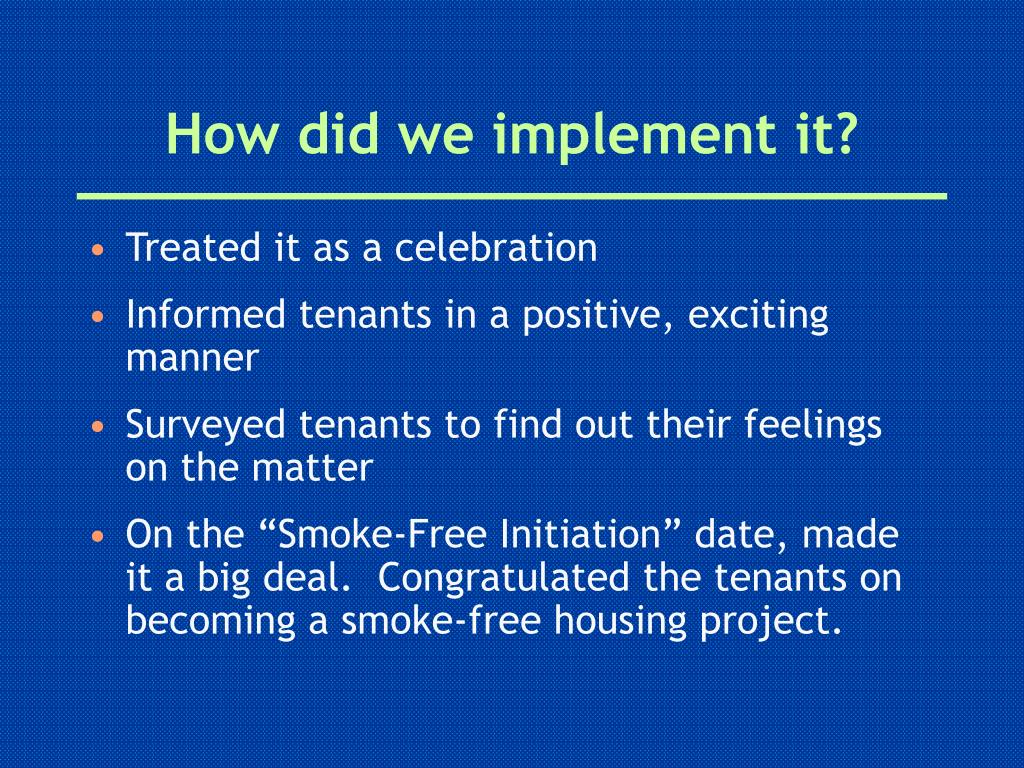 How did we implement it?

• Treated it as a celebration

• Informed tenants in a positive, exciting manner

• Surveyed tenants to find out their feelings on the matter

• On the “Smoke-Free Initiation” date, made it a big deal. Congratulated the tenants on becoming a smoke-free housing project.